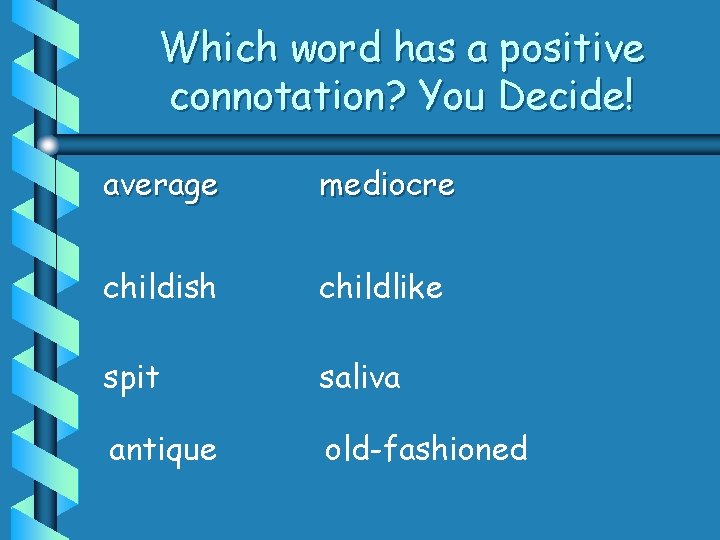 Which word has a positive connotation? You Decide!

average mediocre

childish childlike

spit saliva

antique old-fashioned